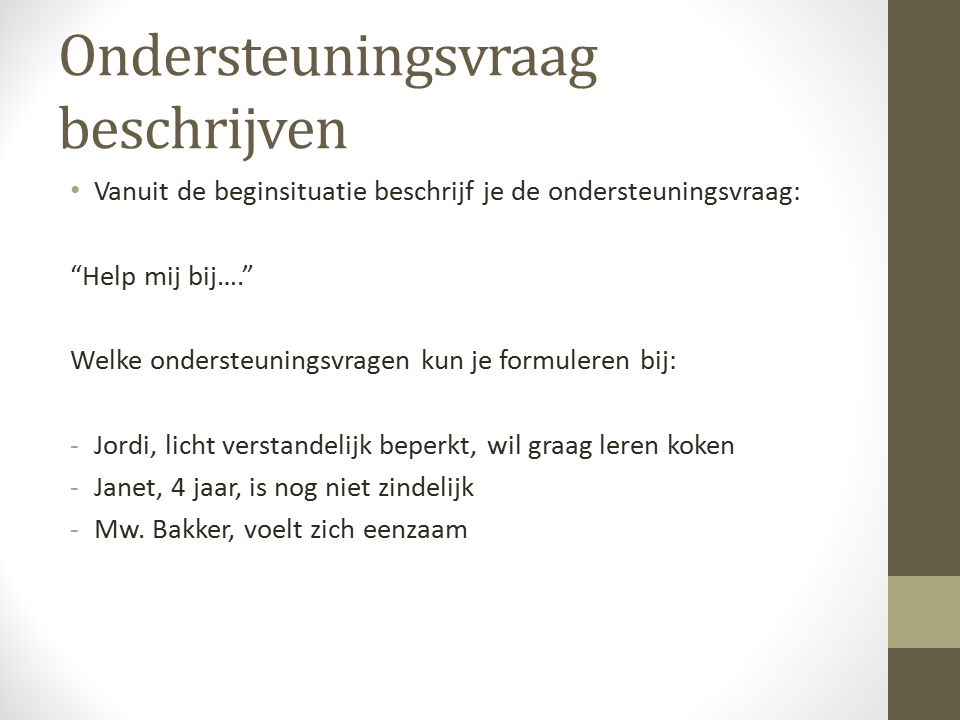 Ondersteuningsvraag beschrijven

• Vanuit de beginsituatie beschrijf je de ondersteuningsvraag:

“Help mij bij….”

Welke ondersteuningsvragen kun je formuleren bij:

- Jordi, licht verstandelijk beperkt, wil graag leren koken
- Janet, 4 jaar, is nog niet zindelijk
- Mw. Bakker, voelt zich eenzaam